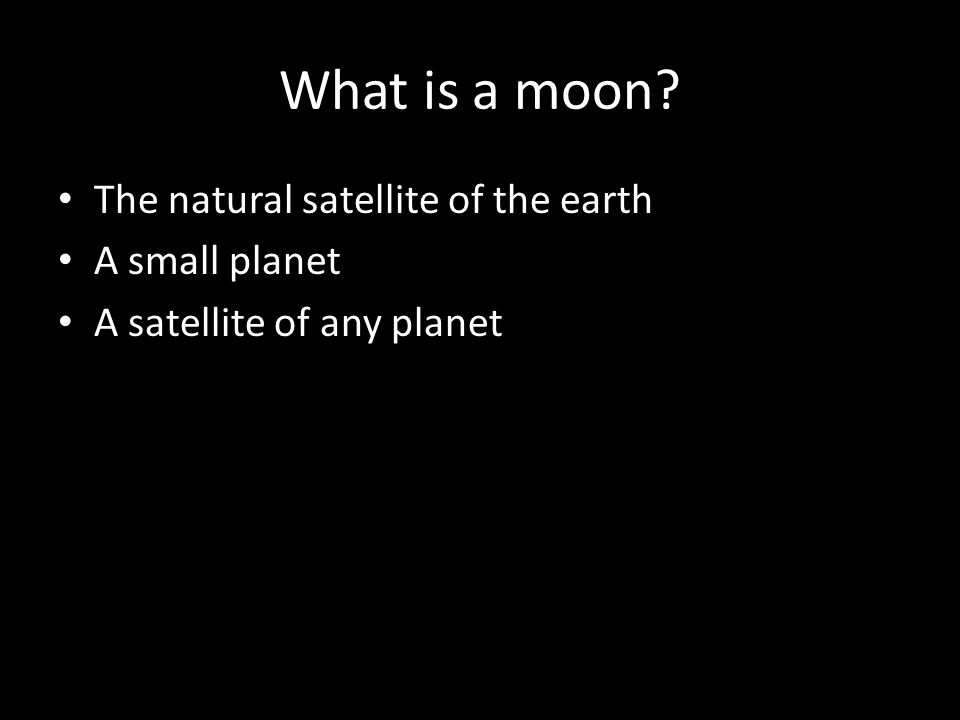 What is a moon?

• The natural satellite of the earth
• A small planet
• A satellite of any planet